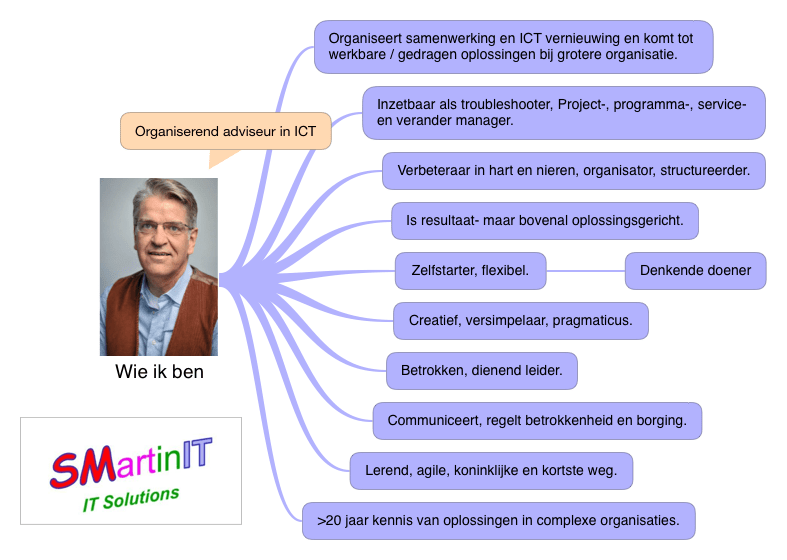 Organiserend adviseur in ICT

Wie ik ben

SMartinIT
IT Solutions

Organiseert samenwerking en ICT vernieuwing en komt tot werkbare / gedragen oplossingen bij grotere organisatie.

Inzetbaar als troubleshooter, Project-, programma-, service- en verander manager.

Verbeteraar in hart en nieren, organisator, structureerder.

Is resultaat- maar bovenal oplossingsgericht.

Zelfstarter, flexibel.

Denkende doener

Creatief, versimpelaar, pragmaticus.

Betrokken, dienend leider.

Communiceert, regelt betrokkenheid en borging.

Lerend, agile, koninklijke en kortste weg.

>20 jaar kennis van oplossingen in complexe organisaties.